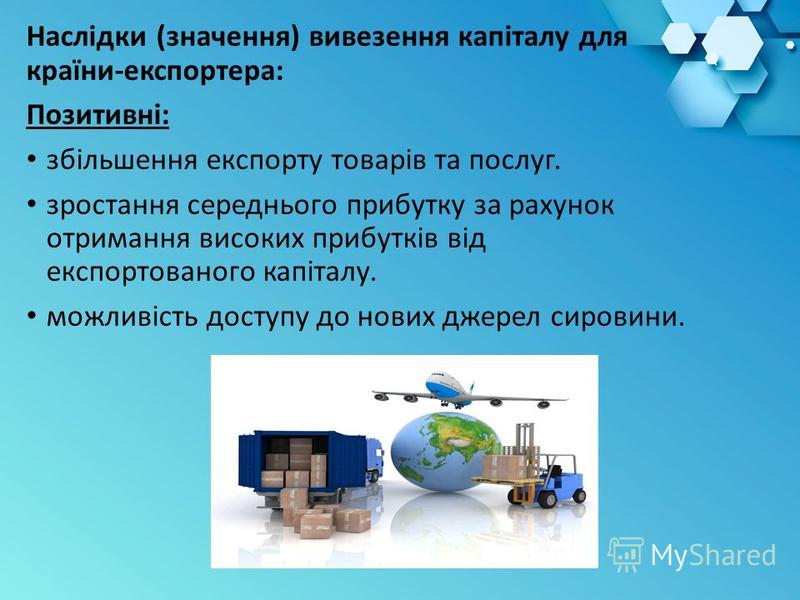 Наслідки (значення) вивезення капіталу для країни-експортера:

Позитивні:

• збільшення експорту товарів та послуг.

• зростання середнього прибутку за рахунок отримання високих прибутків від експортованого капіталу.

• можливість доступу до нових джерел сировини.

MyShared